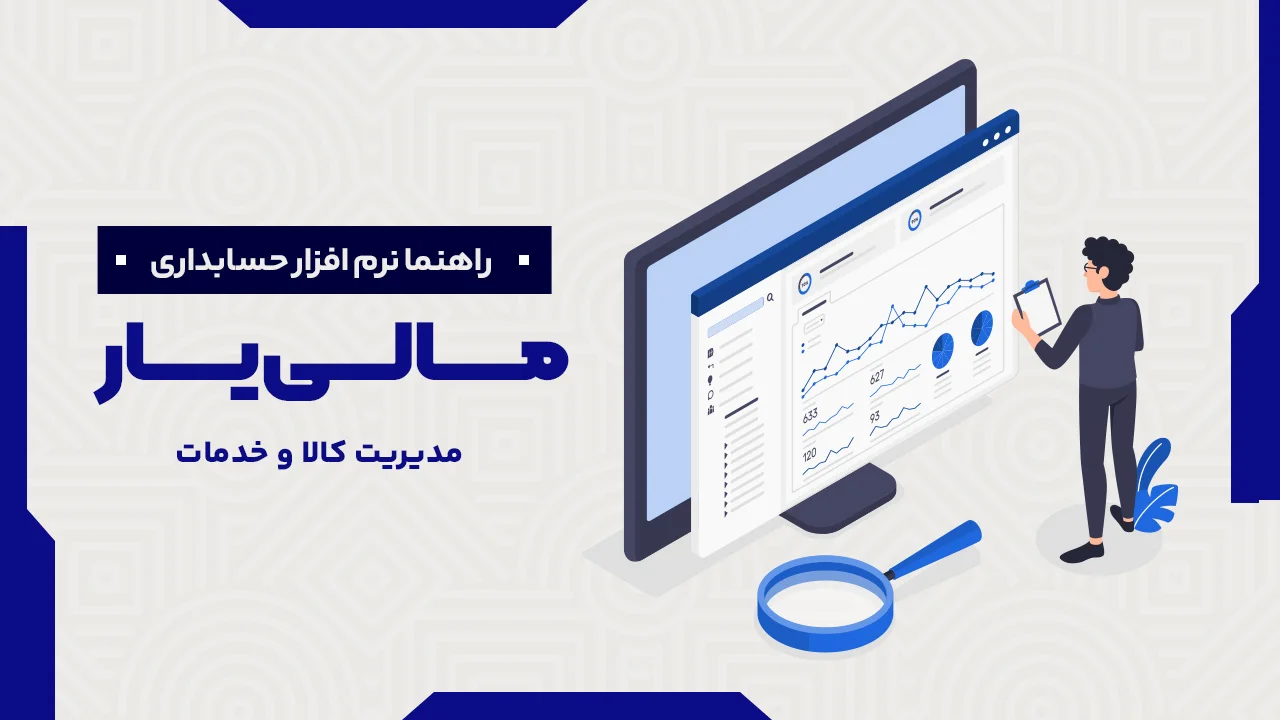 راهنما نرم افزار حسابداری

مالی یار

مدیریت کالا و خدمات

627
633
93
120